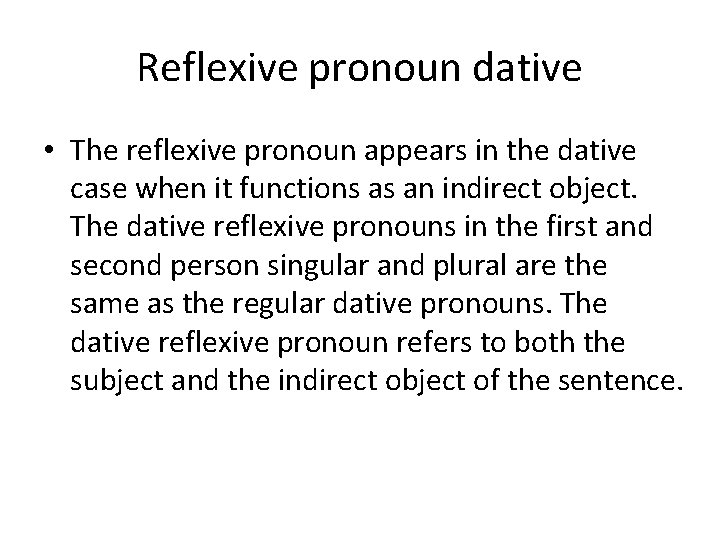 Reflexive pronoun dative

• The reflexive pronoun appears in the dative case when it functions as an indirect object. The dative reflexive pronouns in the first and second person singular and plural are the same as the regular dative pronouns. The dative reflexive pronoun refers to both the subject and the indirect object of the sentence.